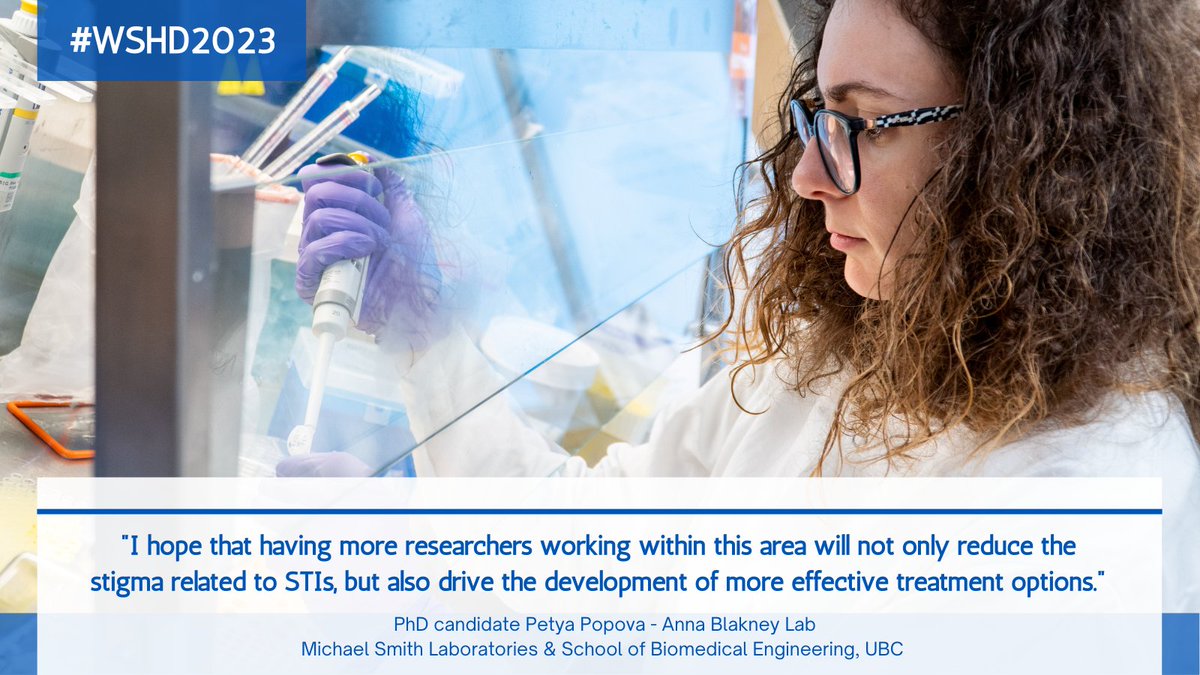 #WSHD2023

"I hope that having more researchers working within this area will not only reduce the stigma related to STIs, but also drive the development of more effective treatment options."

PhD candidate Petya Popova - Anna Blakney Lab
Michael Smith Laboratories & School of Biomedical Engineering, UBC